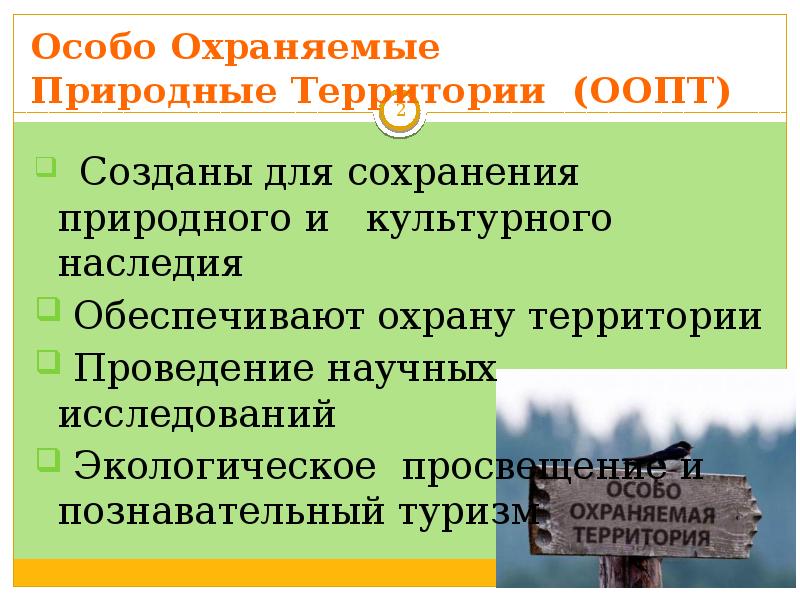 Особо Охраняемые Природные Территории (ООПТ)

2

Созданы для сохранения природного и культурного наследия

Обеспечивают охрану территории

Проведение научных исследований

Экологическое просвещение и познавательный туризм

ОСОБО ОХРАНЯЕМАЯ ТЕРРИТОРИЯ